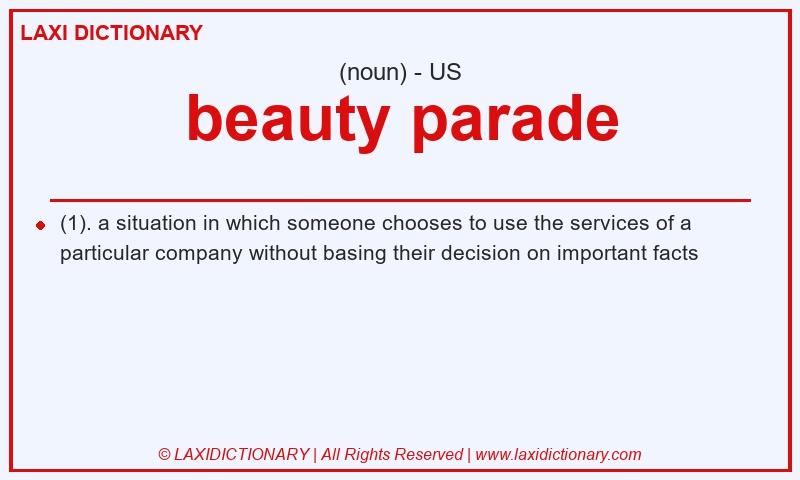 LAXI DICTIONARY

(noun) - US

beauty parade

(1). a situation in which someone chooses to use the services of a particular company without basing their decision on important facts

© LAXIDICTIONARY | All Rights Reserved | www.laxidictionary.com